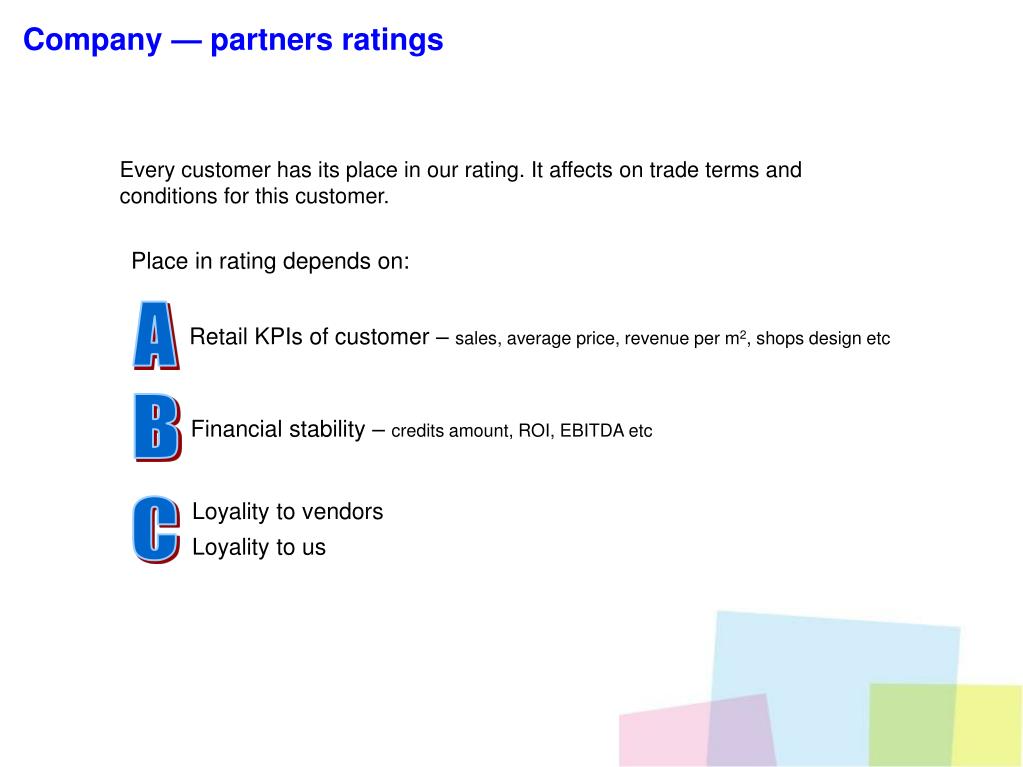 Company — partners ratings

Every customer has its place in our rating. It affects on trade terms and conditions for this customer.

Place in rating depends on:

A Retail KPIs of customer – sales, average price, revenue per $m^2$, shops design etc

B Financial stability – credits amount, ROI, EBITDA etc

C Loyality to vendors
Loyality to us